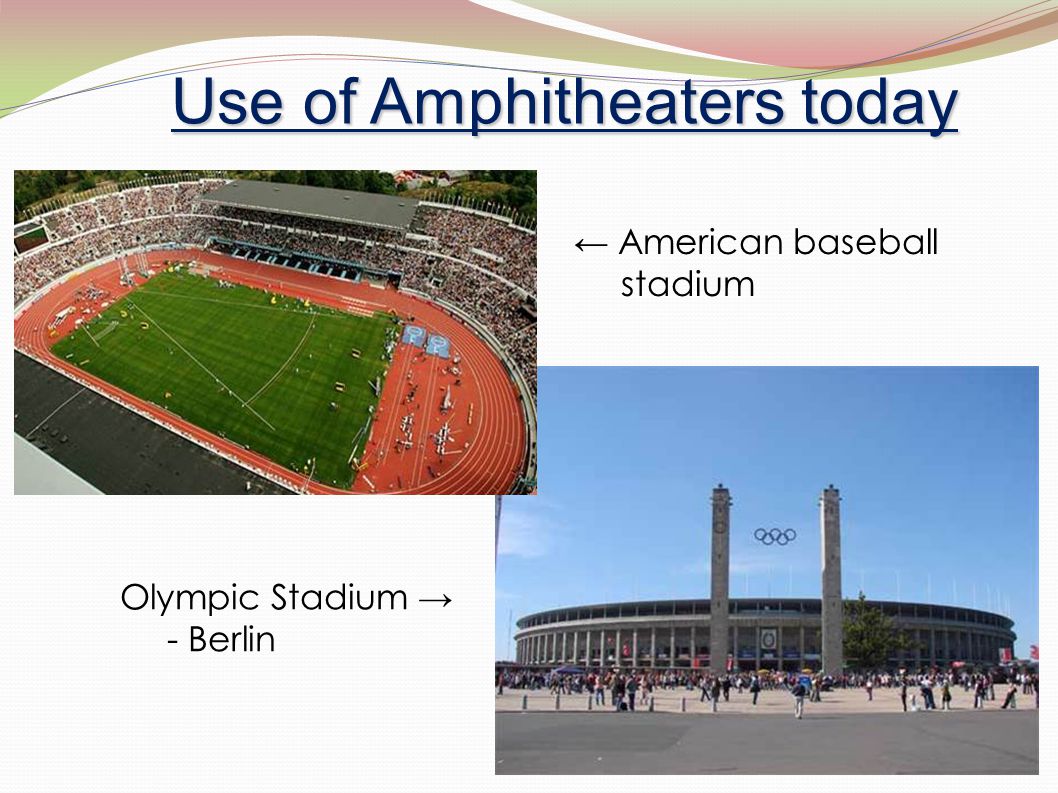 Use of Amphitheaters today

← American baseball stadium

Olympic Stadium → - Berlin